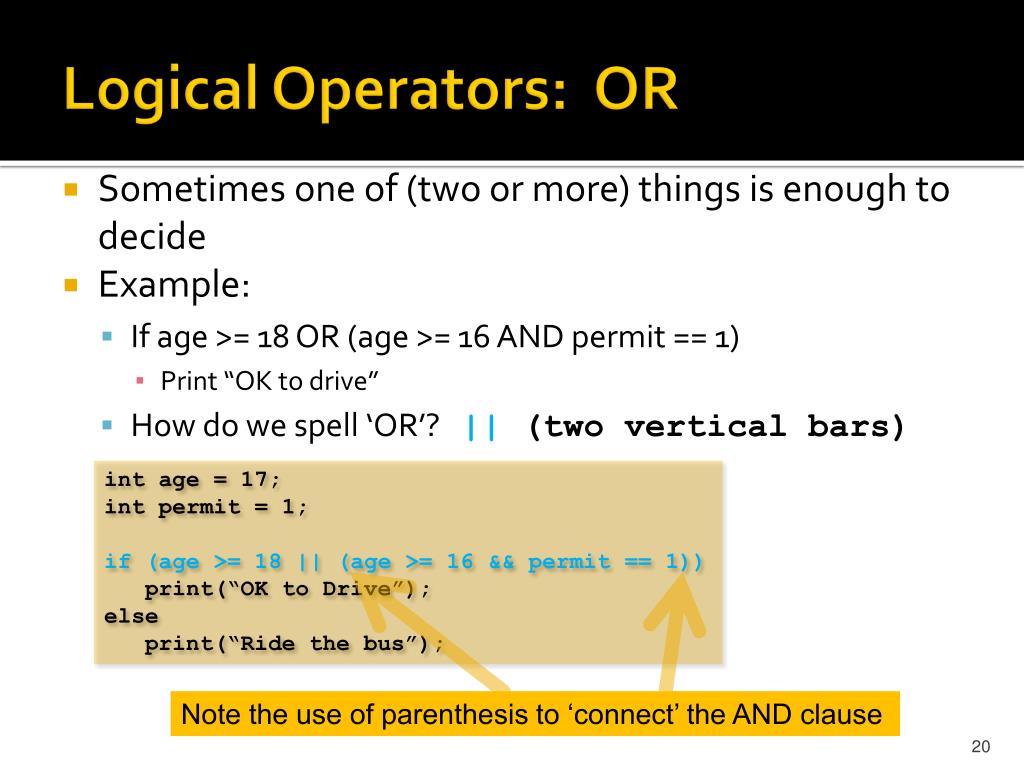 Logical Operators: OR

Sometimes one of (two or more) things is enough to decide

Example:

If age >= 18 OR (age >= 16 AND permit == 1)

Print “OK to drive”

How do we spell ‘OR’? || (two vertical bars)

int age = 17;
int permit = 1;

if (age >= 18 || (age >= 16 && permit == 1))
print(“OK to Drive”);
else
print(“Ride the bus”);

Note the use of parenthesis to ‘connect’ the AND clause

20